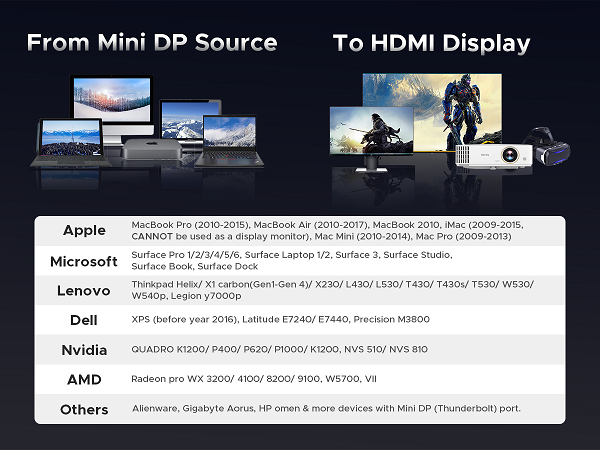 From Mini DP Source

To HDMI Display

| Apple | MacBook Pro (2010-2015), MacBook Air (2010-2017), MacBook 2010, iMac (2009-2015, CANNOT be used as a display monitor), Mac Mini (2010-2014), Mac Pro (2009-2013) |
|---|---|
| Microsoft | Surface Pro 1/2/3/4/5/6, Surface Laptop 1/2, Surface 3, Surface Studio, Surface Book, Surface Dock |
| Lenovo | Thinkpad Helix/ X1 carbon(Gen1-Gen 4)/ X230/ L430/ L530/ T430/ T430s/ T530/ W530/ W540p, Legion y7000p |
| Dell | XPS (before year 2016), Latitude E7240/ E7440, Precision M3800 |
| Nvidia | QUADRO K1200/ P400/ P620/ P1000/ K1200, NVS 510/ NVS 810 |
| AMD | Radeon pro WX 3200/ 4100/ 8200/ 9100, W5700, VII |
| Others | Alienware, Gigabyte Aorus, HP omen & more devices with Mini DP (Thunderbolt) port. |